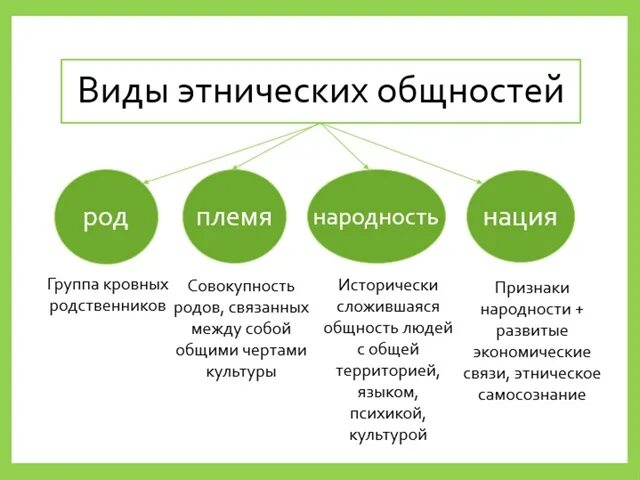 Виды этнических общностей

род

племя

народность

нация

Группа кровных родственников

Совокупность родов, связанных между собой общими чертами культуры

Исторически сложившаяся общность людей с общей территорией, языком, психикой, культурой

Признаки народности + развитые экономические связи, этническое самосознание